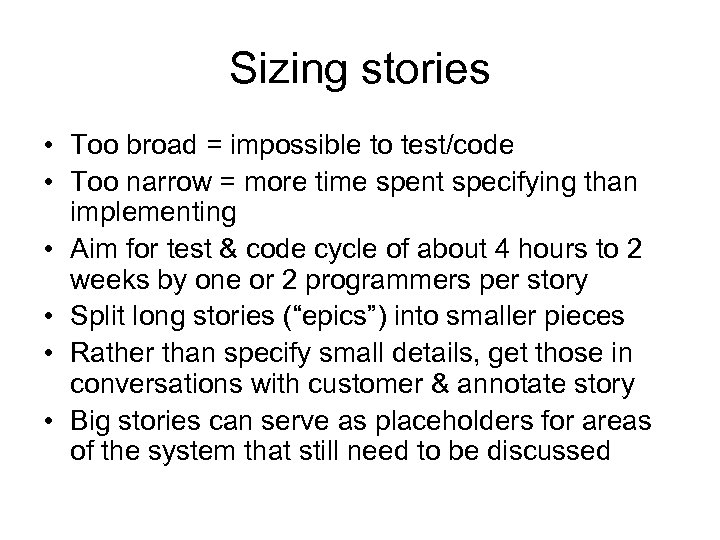 Sizing stories

• Too broad = impossible to test/code
• Too narrow = more time spent specifying than implementing
• Aim for test & code cycle of about 4 hours to 2 weeks by one or 2 programmers per story
• Split long stories (“epics”) into smaller pieces
• Rather than specify small details, get those in conversations with customer & annotate story
• Big stories can serve as placeholders for areas of the system that still need to be discussed